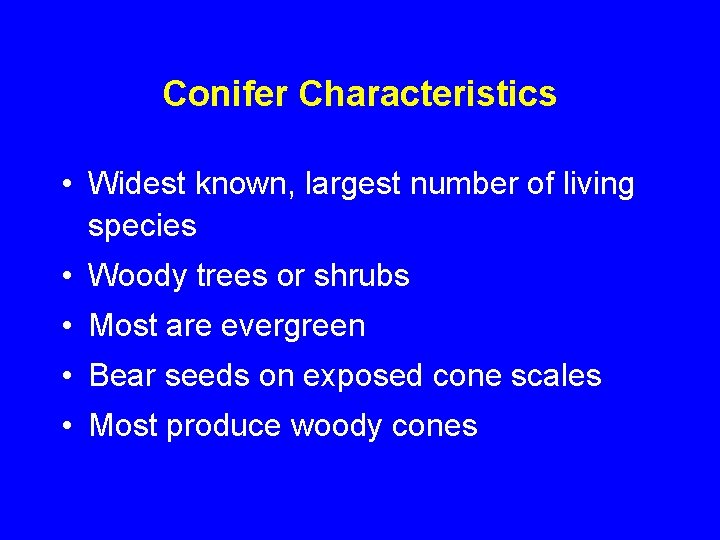 Conifer Characteristics

• Widest known, largest number of living species

• Woody trees or shrubs

• Most are evergreen

• Bear seeds on exposed cone scales

• Most produce woody cones